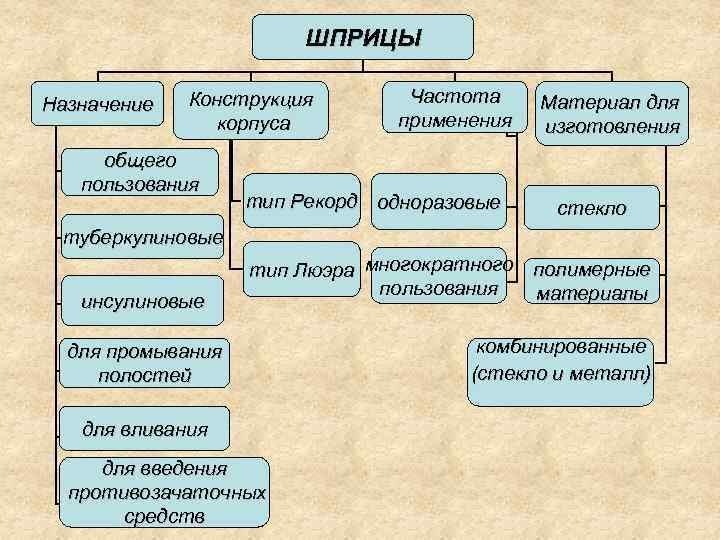 ШПРИЦЫ

Назначение

общего пользования

туберкулиновые

инсулиновые

для промывания полостей

для вливания

для введения противозачаточных средств

Конструкция корпуса

тип Рекорд

тип Люэра

Частота применения

одноразовые

многократного пользования

Материал для изготовления

стекло

полимерные материалы

комбинированные (стекло и металл)